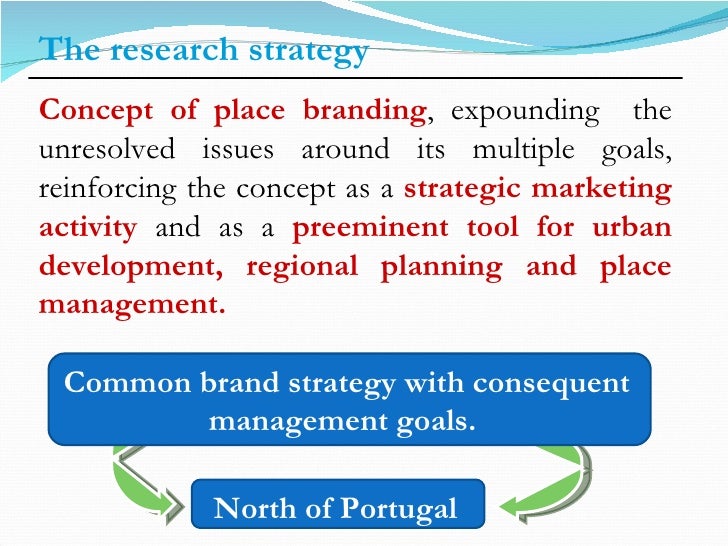 The research strategy

Concept of place branding, expounding the unresolved issues around its multiple goals, reinforcing the concept as a strategic marketing activity and as a preeminent tool for urban development, regional planning and place management.

Common brand strategy with consequent management goals.

North of Portugal